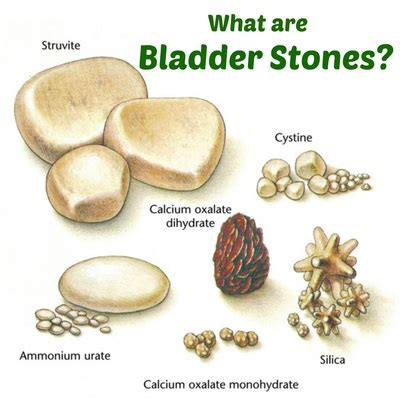 What are Bladder Stones?

Struvite

Cystine

Calcium oxalate dihydrate

Ammonium urate

Silica

Calcium oxalate monohydrate